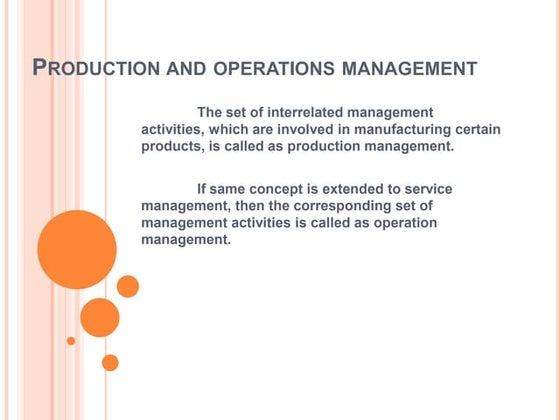 PRODUCTION AND OPERATIONS MANAGEMENT

The set of interrelated management activities, which are involved in manufacturing certain products, is called as production management.

If same concept is extended to service management, then the corresponding set of management activities is called as operation management.